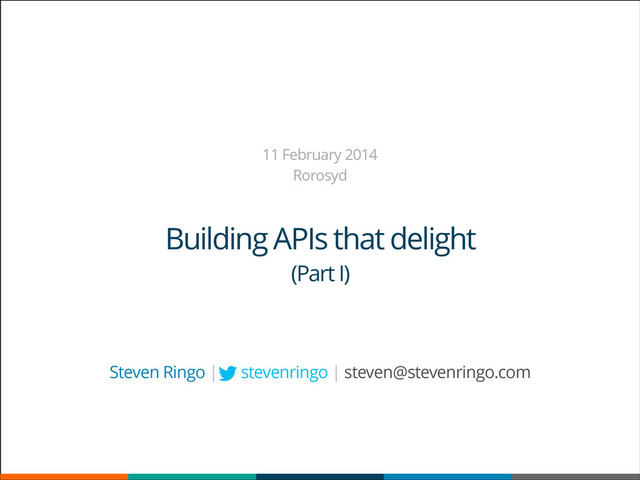 11 February 2014
Rorosyd

Building APIs that delight
(Part I)

Steven Ringo | stevenringo | steven@stevenringo.com